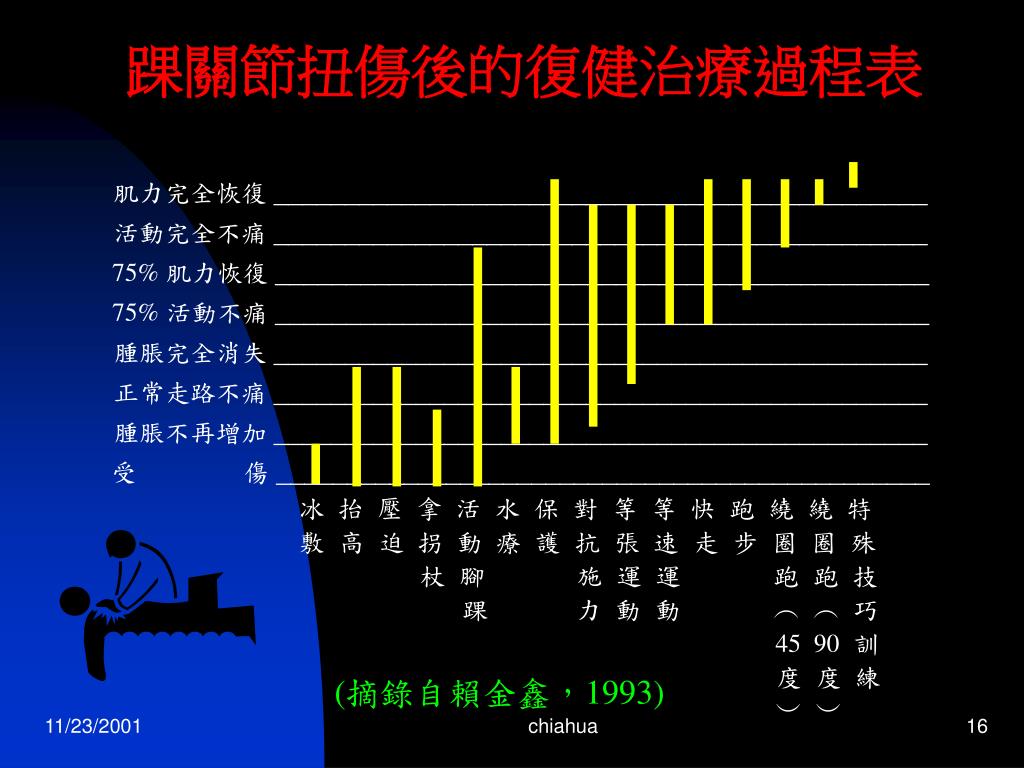 踝關節扭傷後的復健治療過程表

肌力完全恢復
活動完全不痛
75% 肌力恢復
75% 活動不痛
腫脹完全消失
正常走路不痛
腫脹不再增加
受　　傷

冰敷
抬高
壓迫
拿拐杖
活動腳踝
水療
保護
對抗施力
等張運動
等速運動
快走
跑步
繞圈跑（45度）
繞圈跑（90度）
特殊技巧訓練

(摘錄自賴金鑫，1993)

11/23/2001
chiahua
16